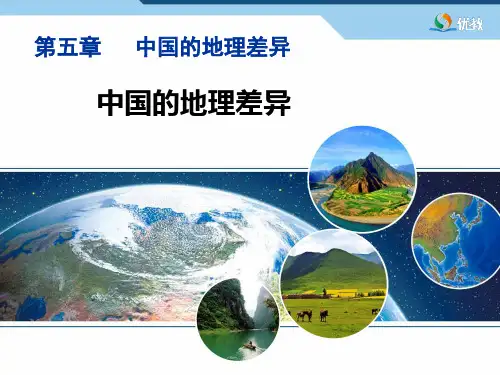 优教

第五章 中国的地理差异

中国的地理差异